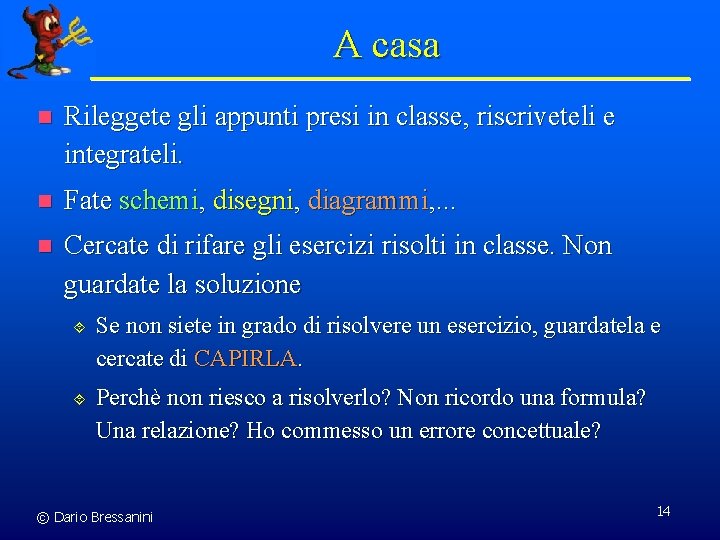 A casa

Rileggete gli appunti presi in classe, riscriveteli e integrateli.

Fate schemi, disegni, diagrammi,...

Cercate di rifare gli esercizi risolti in classe. Non guardate la soluzione

Se non siete in grado di risolvere un esercizio, guardatela e cercate di CAPIRLA.

Perchè non riesco a risolverlo? Non ricordo una formula? Una relazione? Ho commesso un errore concettuale?

© Dario Bressanini

14